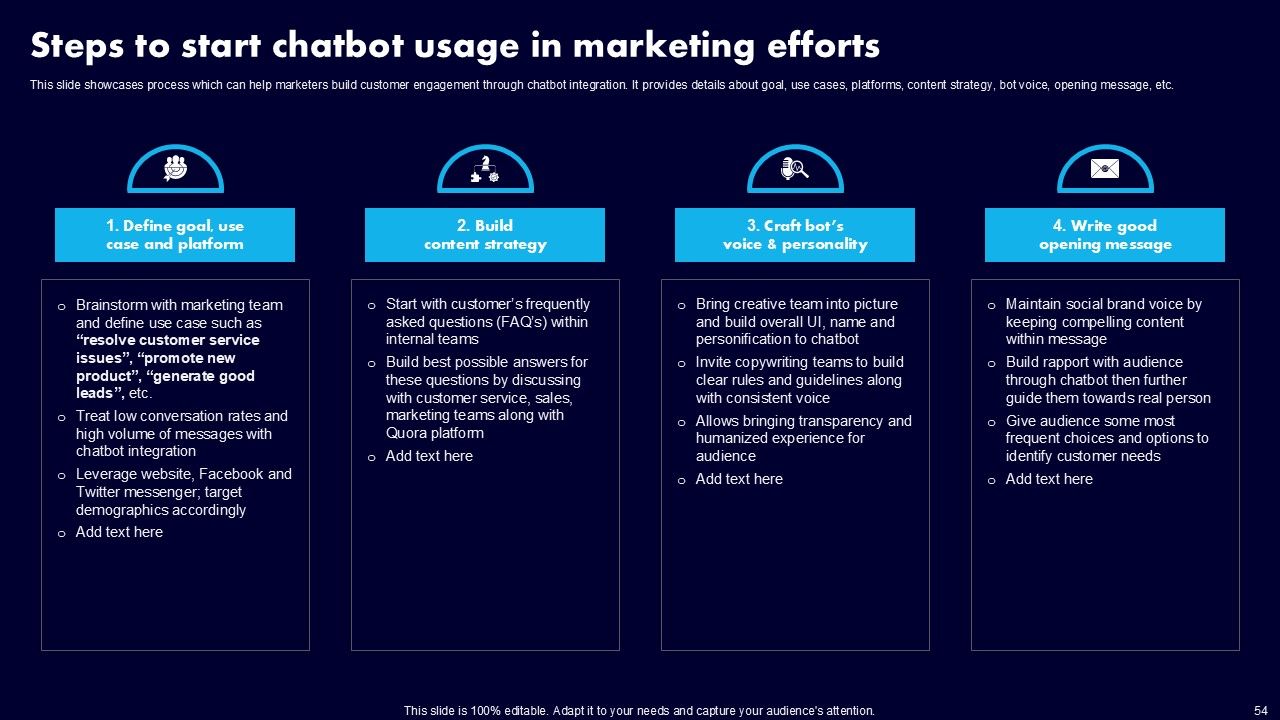 Steps to start chatbot usage in marketing efforts

This slide showcases process which can help marketers build customer engagement through chatbot integration. It provides details about goal, use cases, platforms, content strategy, bot voice, opening message, etc.

1. Define goal, use case and platform

o Brainstorm with marketing team and define use case such as "resolve customer service issues", "promote new product", "generate good leads", etc.
o Treat low conversation rates and high volume of messages with chatbot integration
o Leverage website, Facebook and Twitter messenger; target demographics accordingly
o Add text here

2. Build content strategy

o Start with customer's frequently asked questions (FAQ's) within internal teams
o Build best possible answers for these questions by discussing with customer service, sales, marketing teams along with Quora platform
o Add text here

3. Craft bot's voice & personality

o Bring creative team into picture and build overall UI, name and personification to chatbot
o Invite copywriting teams to build clear rules and guidelines along with consistent voice
o Allows bringing transparency and humanized experience for audience
o Add text here

4. Write good opening message

o Maintain social brand voice by keeping compelling content within message
o Build rapport with audience through chatbot then further guide them towards real person
o Give audience some most frequent choices and options to identify customer needs
o Add text here

This slide is 100% editable. Adapt it to your needs and capture your audience's attention.

54